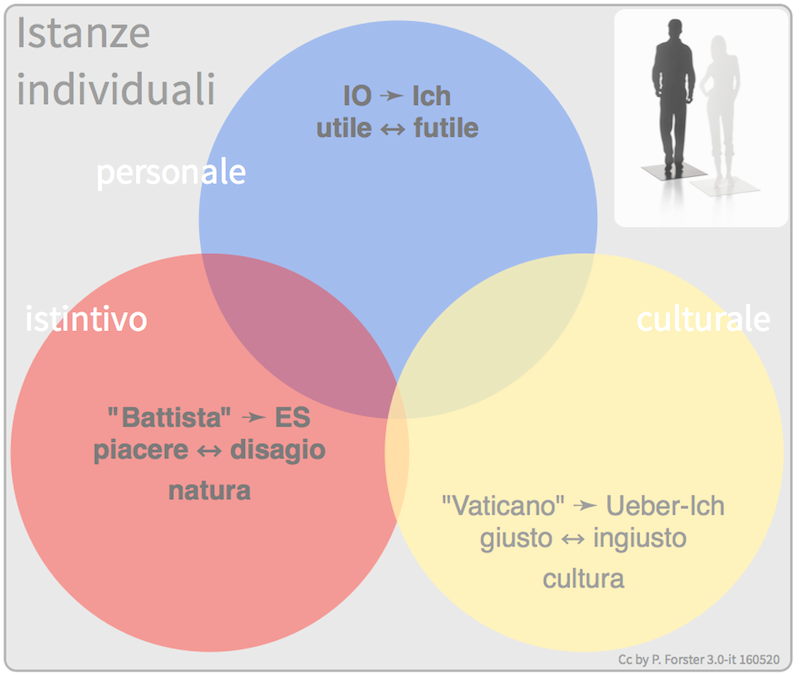 Istanze individuali

IO ➛ Ich
utile ↔ futile

personale

istintivo

culturale

"Battista" ➛ ES
piacere ↔ disagio
natura

"Vaticano" ➛ Ueber-Ich
giusto ↔ ingiusto
cultura

Cc by P. Forster 3.0-it 160520